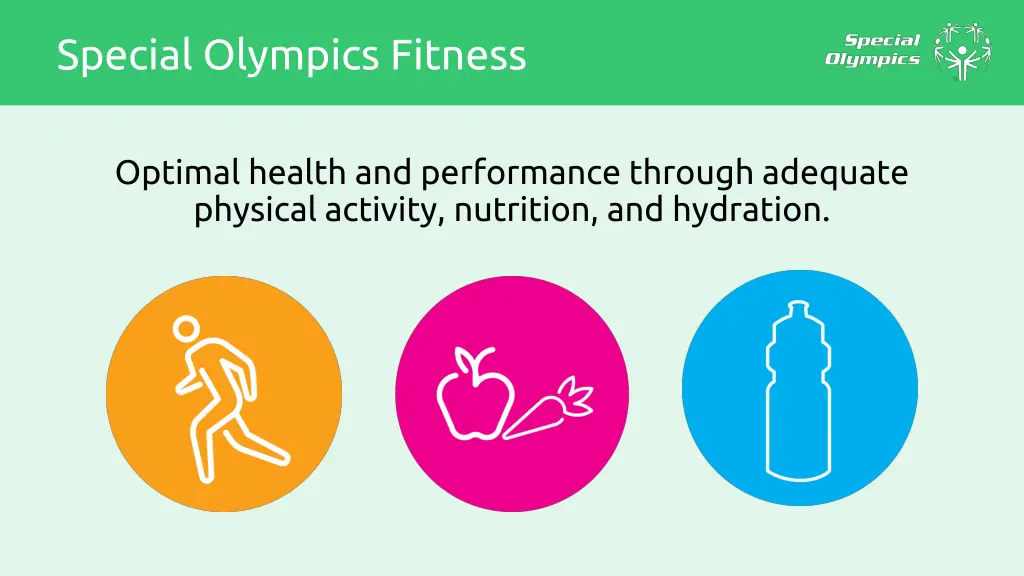 Special Olympics Fitness

Special Olympics

Optimal health and performance through adequate physical activity, nutrition, and hydration.